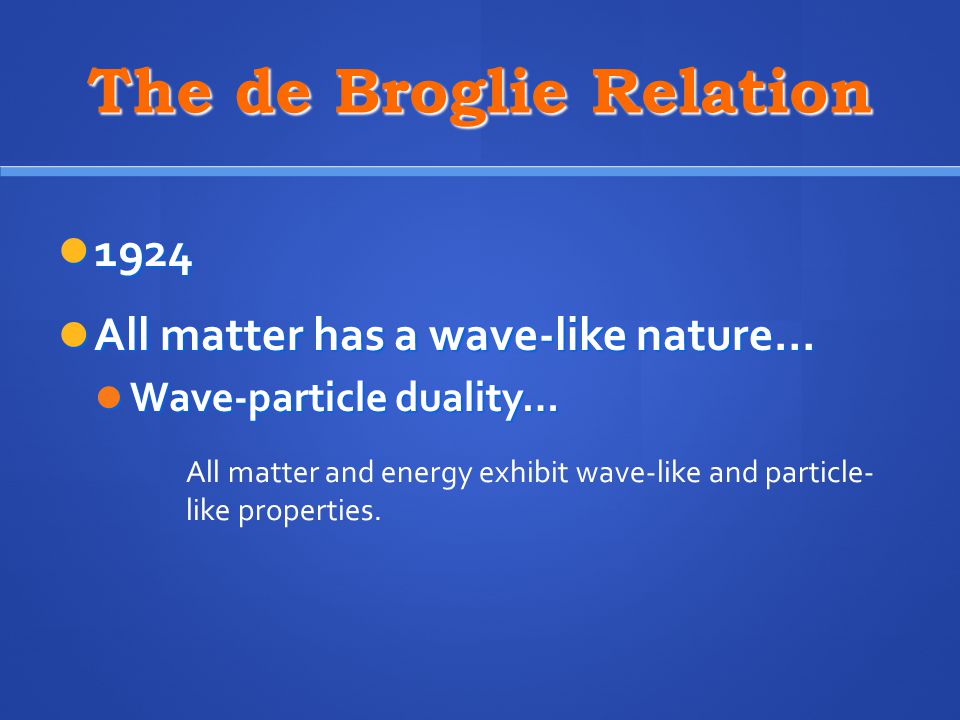 The de Broglie Relation

1924

All matter has a wave-like nature…

Wave-particle duality…

All matter and energy exhibit wave-like and particle-like properties.